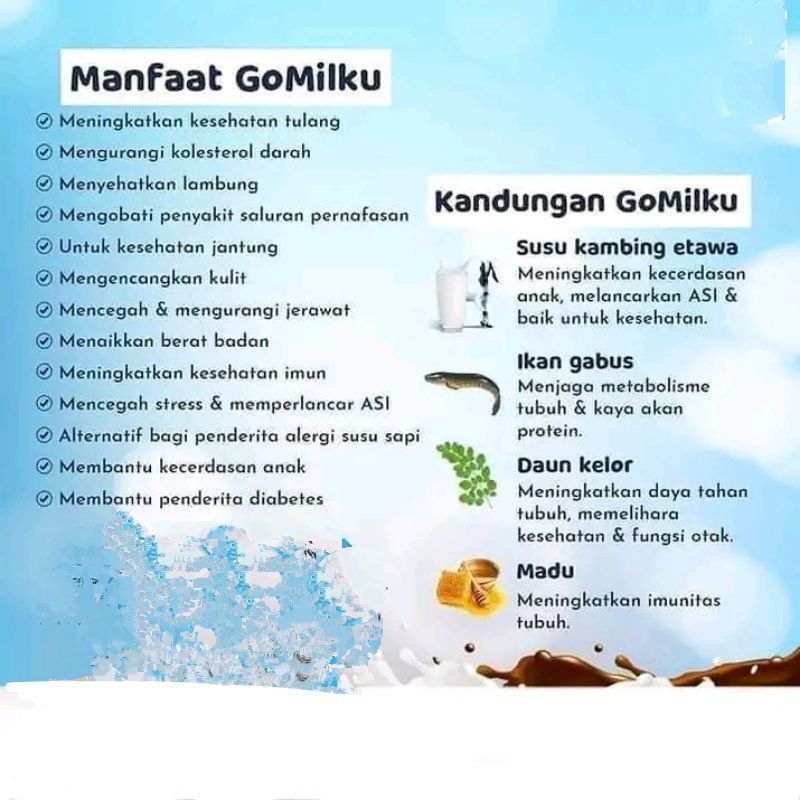 Manfaat GoMilku

Meningkatkan kesehatan tulang
Mengurangi kolesterol darah
Menyehatkan lambung
Mengobati penyakit saluran pernafasan
Untuk kesehatan jantung
Mengencangkan kulit
Mencegah & mengurangi jerawat
Menaikkan berat badan
Meningkatkan kesehatan imun
Mencegah stress & memperlancar ASI
Alternatif bagi penderita alergi susu sapi
Membantu kecerdasan anak
Membantu penderita diabetes

Kandungan GoMilku

Susu kambing etawa
Meningkatkan kecerdasan anak, melancarkan ASI & baik untuk kesehatan.

Ikan gabus
Menjaga metabolisme tubuh & kaya akan protein.

Daun kelor
Meningkatkan daya tahan tubuh, memelihara kesehatan & fungsi otak.

Madu
Meningkatkan imunitas tubuh.